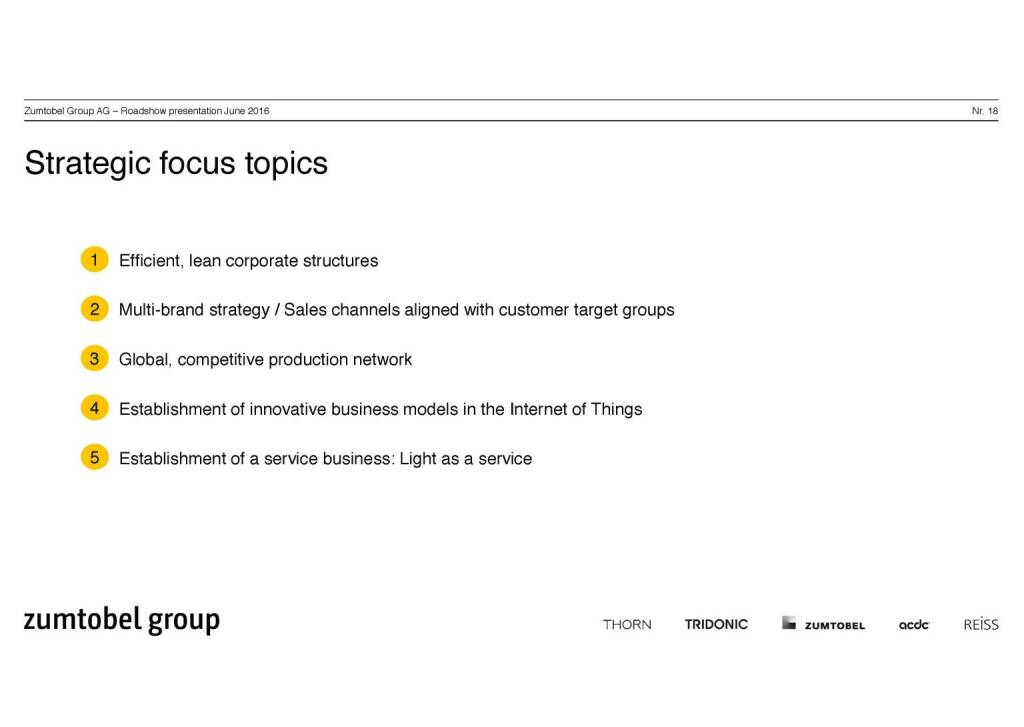 Zumtobel Group AG – Roadshow presentation June 2016

Nr. 18

Strategic focus topics

1 Efficient, lean corporate structures

2 Multi-brand strategy / Sales channels aligned with customer target groups

3 Global, competitive production network

4 Establishment of innovative business models in the Internet of Things

5 Establishment of a service business: Light as a service

zumtobel group

THORN TRIDONIC ZUMTOBEL acdc REISS